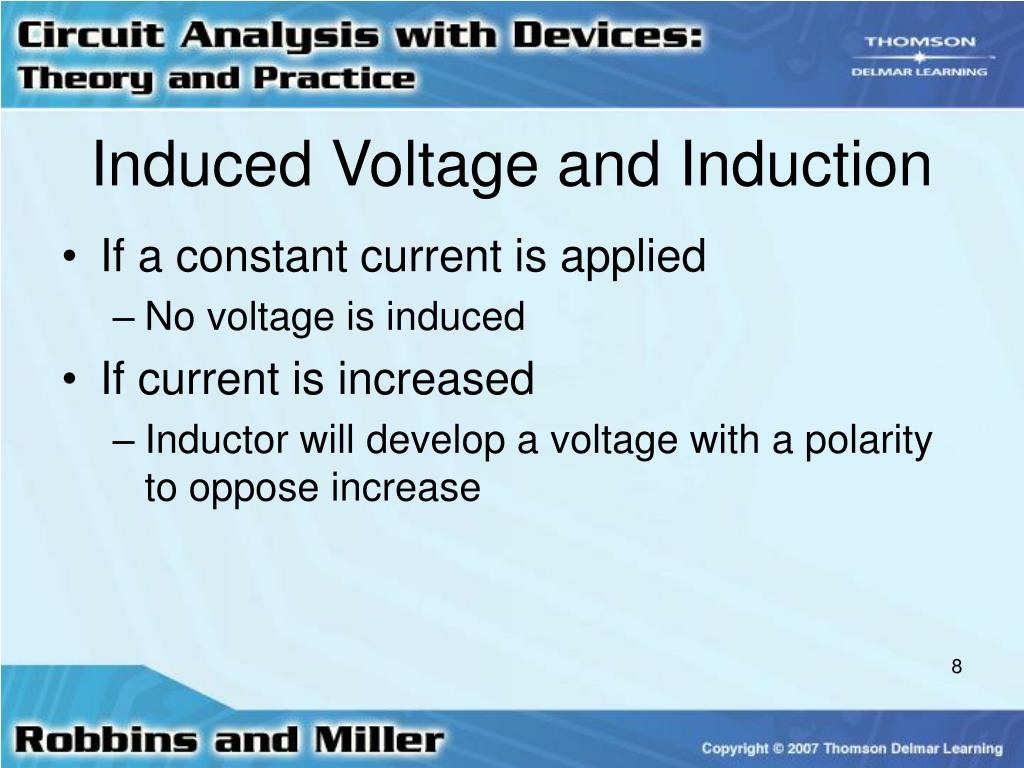 Circuit Analysis with Devices:
Theory and Practice

THOMSON
DELMAR LEARNING

Induced Voltage and Induction

• If a constant current is applied
– No voltage is induced
• If current is increased
– Inductor will develop a voltage with a polarity to oppose increase

8

Robbins and Miller

Copyright © 2007 Thomson Delmar Learning